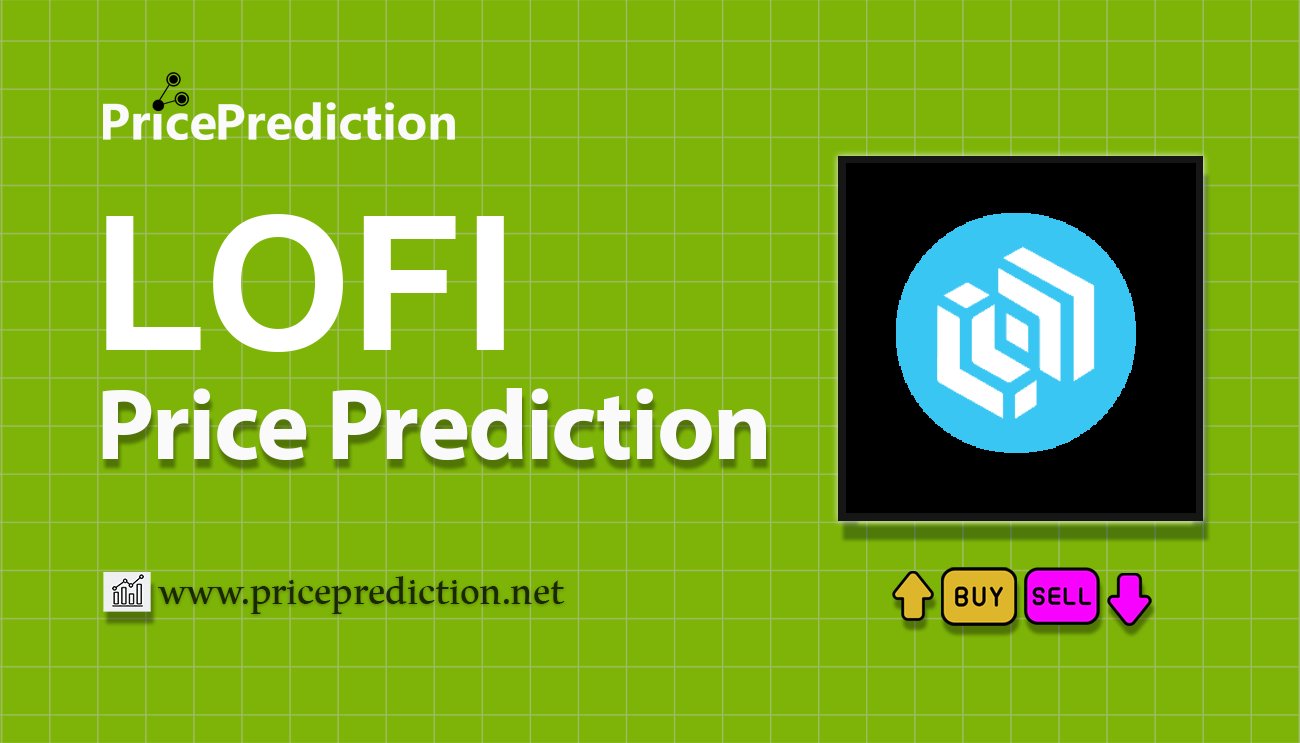 PricePrediction

LOFI
Price Prediction

www.priceprediction.net

BUY SELL